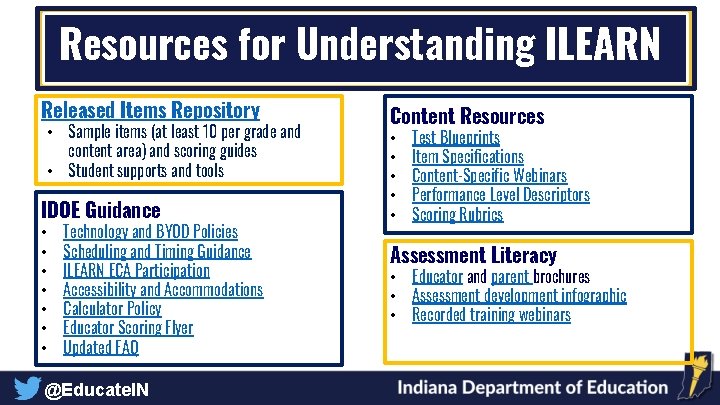 Resources for Understanding ILEARN

Released Items Repository
• Sample items (at least 10 per grade and content area) and scoring guides
• Student supports and tools

IDOE Guidance
• Technology and BYOD Policies
• Scheduling and Timing Guidance
• ILEARN ECA Participation
• Accessibility and Accommodations
• Calculator Policy
• Educator Scoring Flyer
• Updated FAQ

Content Resources
• Test Blueprints
• Item Specifications
• Content-Specific Webinars
• Performance Level Descriptors
• Scoring Rubrics

Assessment Literacy
• Educator and parent brochures
• Assessment development infographic
• Recorded training webinars

@EducateIN

Indiana Department of Education